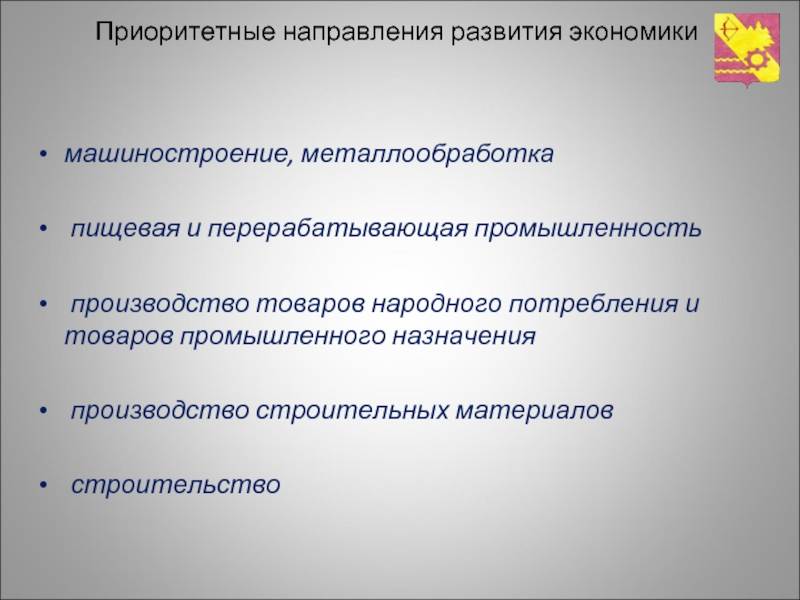 Приоритетные направления развития экономики

• машиностроение, металлообработка

• пищевая и перерабатывающая промышленность

• производство товаров народного потребления и товаров промышленного назначения

• производство строительных материалов

• строительство